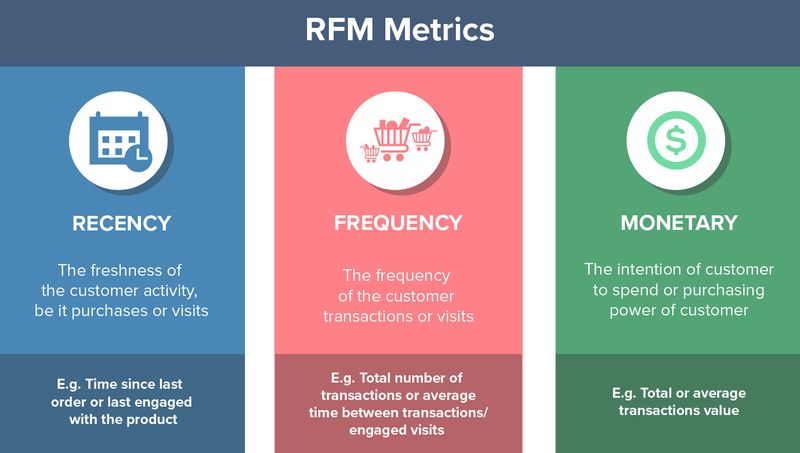 RFM Metrics

RECENCY

The freshness of the customer activity, be it purchases or visits

E.g. Time since last order or last engaged with the product

FREQUENCY

The frequency of the customer transactions or visits

E.g. Total number of transactions or average time between transactions/ engaged visits

MONETARY

The intention of customer to spend or purchasing power of customer

E.g. Total or average transactions value